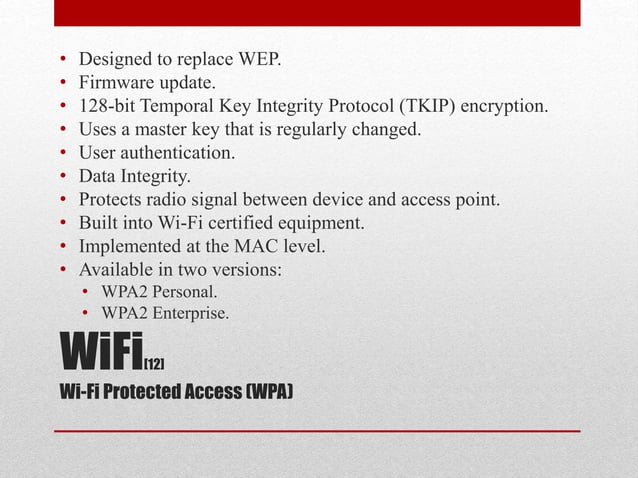 • Designed to replace WEP.
• Firmware update.
• 128-bit Temporal Key Integrity Protocol (TKIP) encryption.
• Uses a master key that is regularly changed.
• User authentication.
• Data Integrity.
• Protects radio signal between device and access point.
• Built into Wi-Fi certified equipment.
• Implemented at the MAC level.
• Available in two versions:
  • WPA2 Personal.
  • WPA2 Enterprise.

WiFi[12]

Wi-Fi Protected Access (WPA)